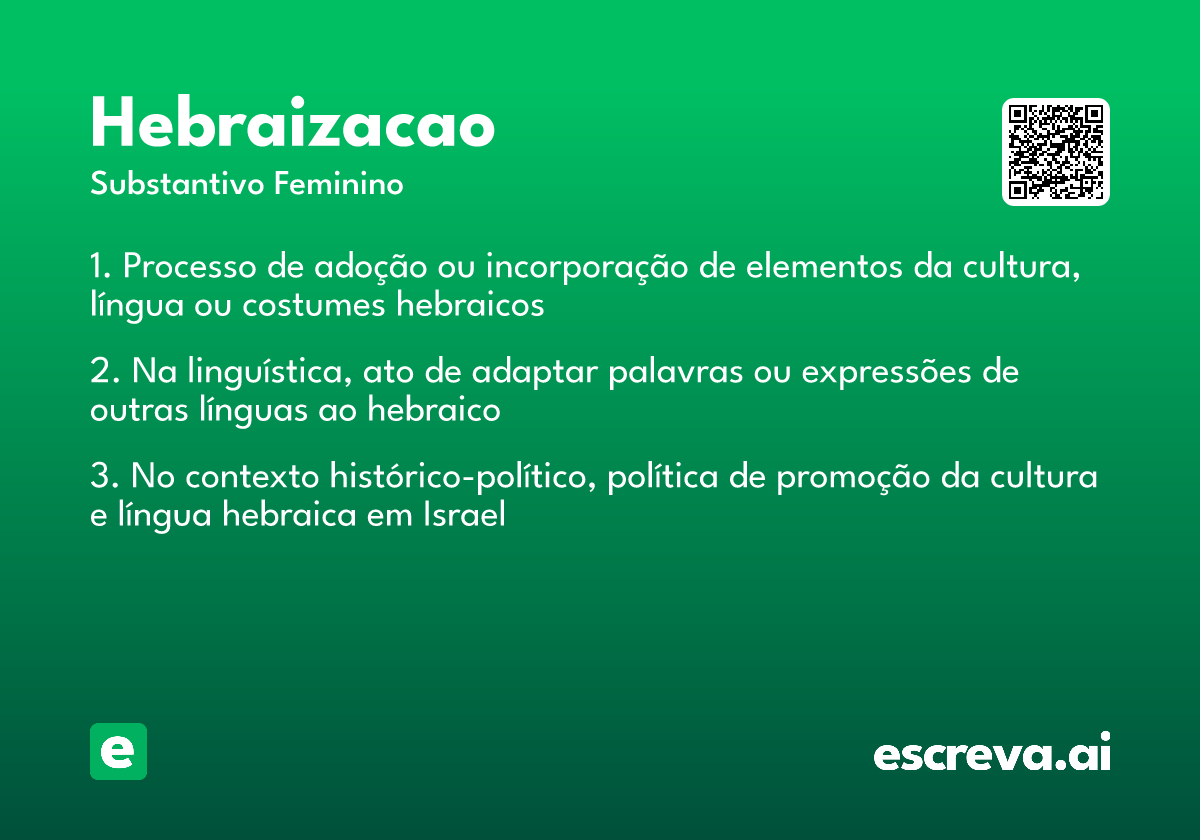 Hebraizacao

Substantivo Feminino

1. Processo de adoção ou incorporação de elementos da cultura, língua ou costumes hebraicos

2. Na linguística, ato de adaptar palavras ou expressões de outras línguas ao hebraico

3. No contexto histórico-político, política de promoção da cultura e língua hebraica em Israel

e

escreva.ai